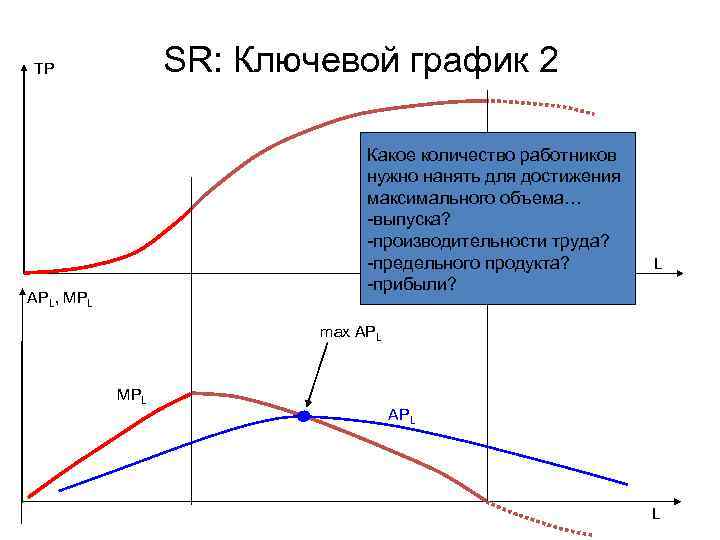 SR: Ключевой график 2

TP

Какое количество работников нужно нанять для достижения максимального объема…
-выпуска?
-производительности труда?
-предельного продукта?
-прибыли?

L

$AP_L$, $MP_L$

max $AP_L$

$MP_L$

$AP_L$

L